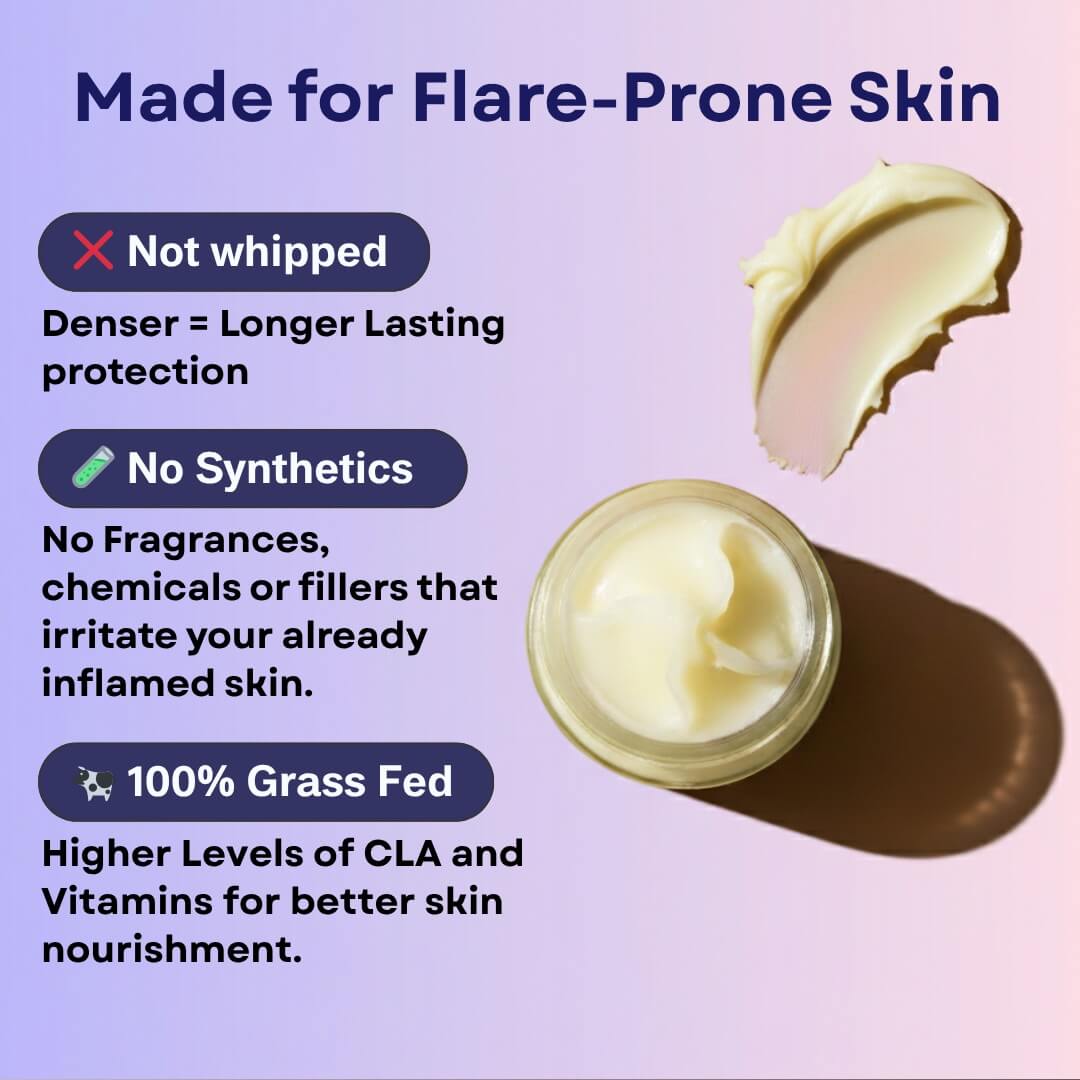 Made for Flare-Prone Skin

❌ Not whipped

Denser = Longer Lasting protection

🧪 No Synthetics

No Fragrances, chemicals or fillers that irritate your already inflamed skin.

🐄 100% Grass Fed

Higher Levels of CLA and Vitamins for better skin nourishment.